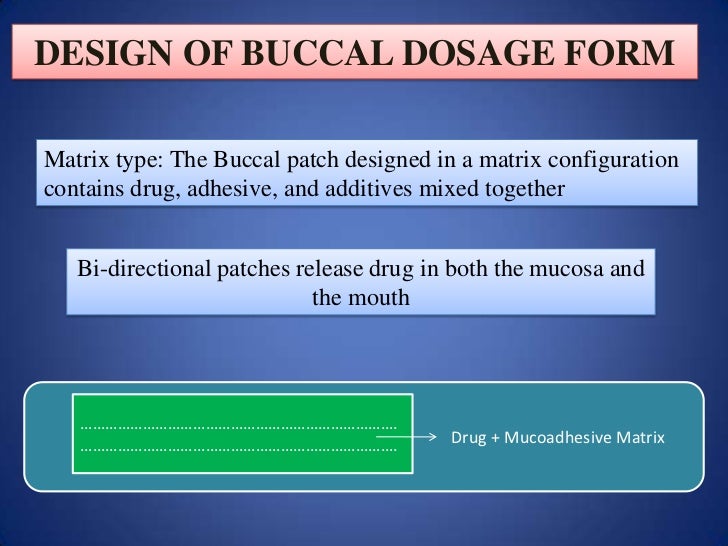 DESIGN OF BUCCAL DOSAGE FORM

Matrix type: The Buccal patch designed in a matrix configuration contains drug, adhesive, and additives mixed together

Bi-directional patches release drug in both the mucosa and the mouth

Drug + Mucoadhesive Matrix